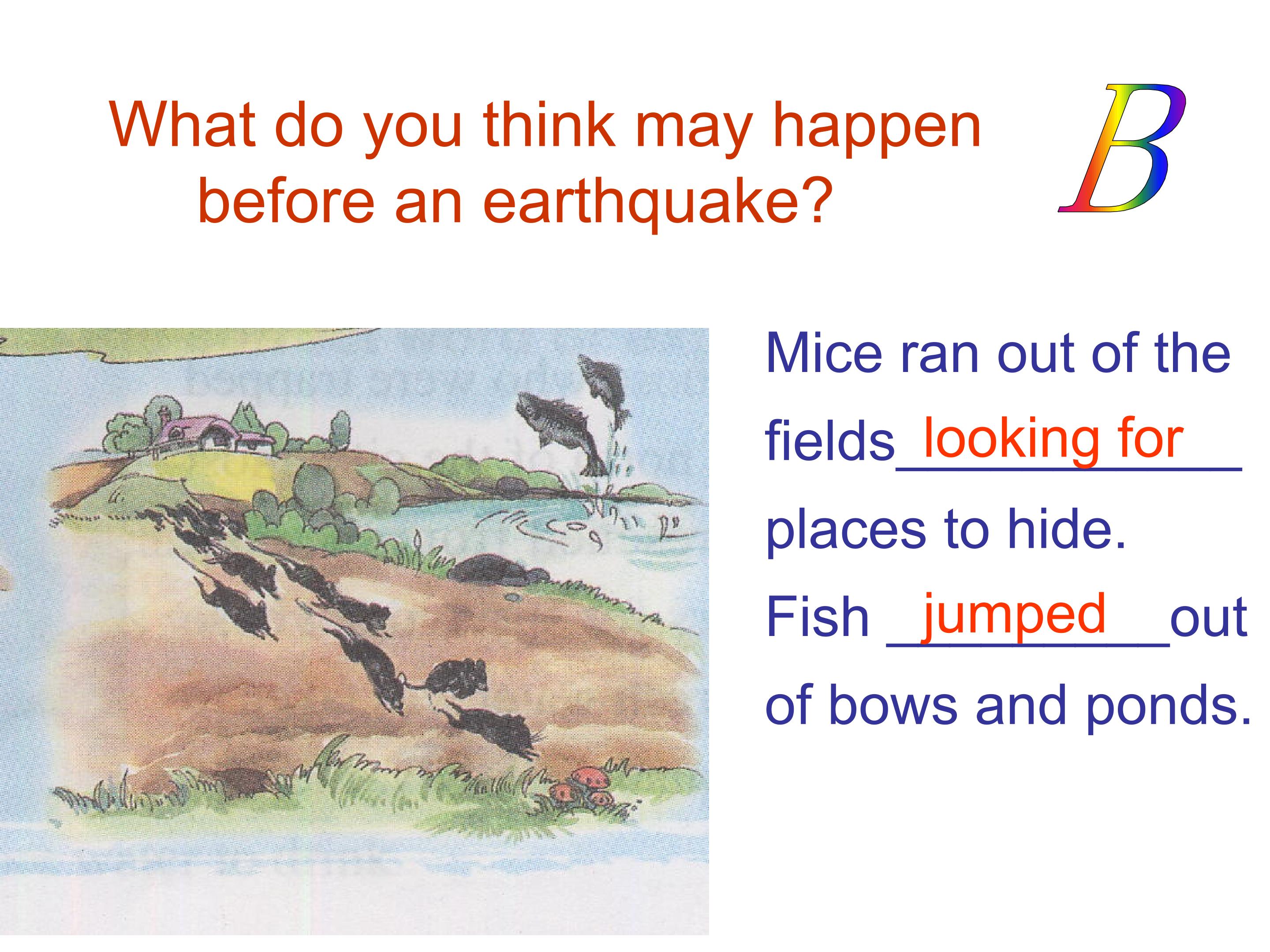 What do you think may happen before an earthquake?

B

Mice ran out of the fields looking for places to hide.

Fish jumped out of bows and ponds.